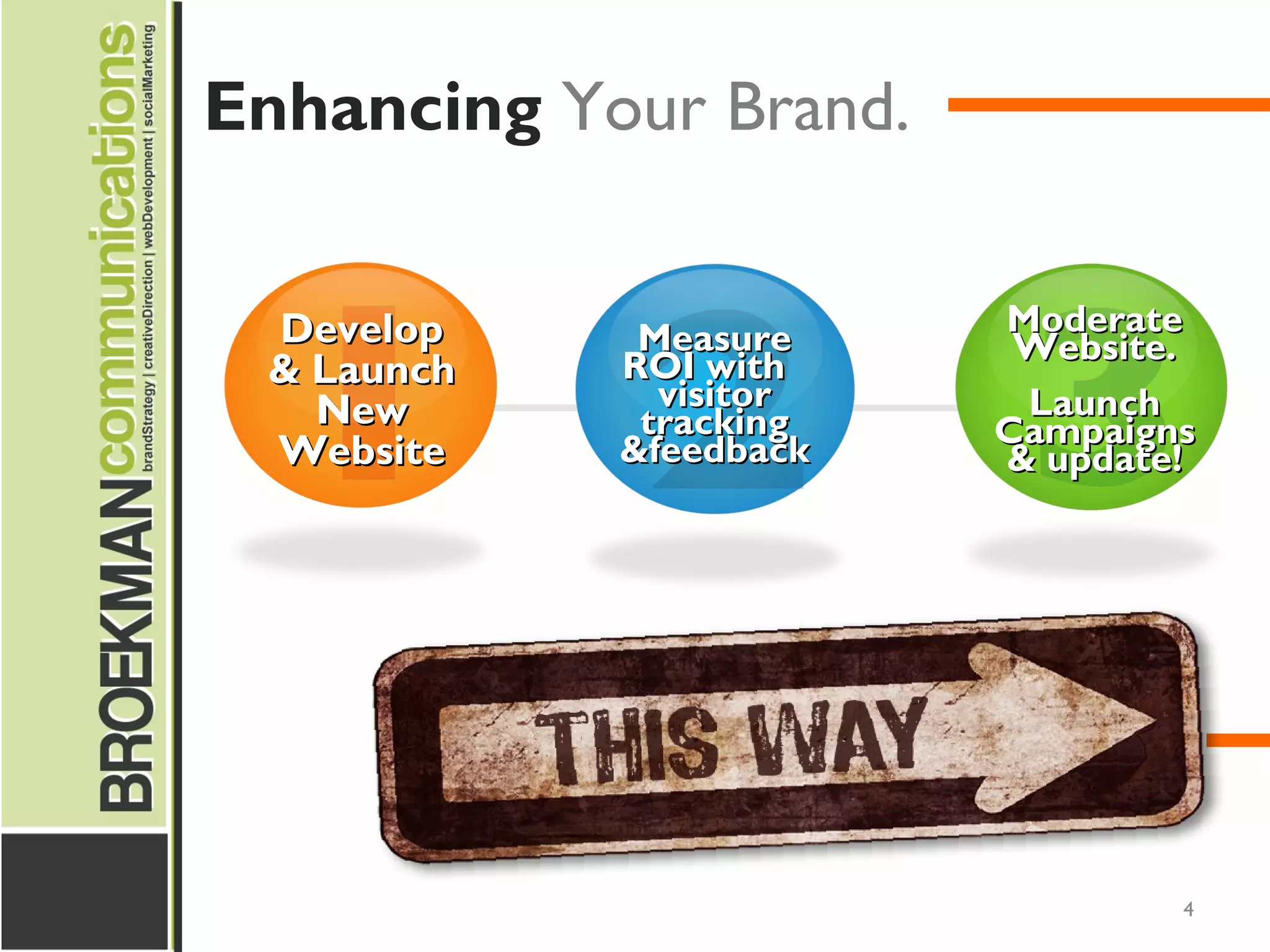 BROEKMANcommunications
brandStrategy | creativeDirection | webDevelopment | socialMarketing

Enhancing Your Brand.

1
Develop & Launch New Website

2
Measure ROI with visitor tracking &feedback

3
Moderate Website.

Launch Campaigns & update!

THIS WAY

4